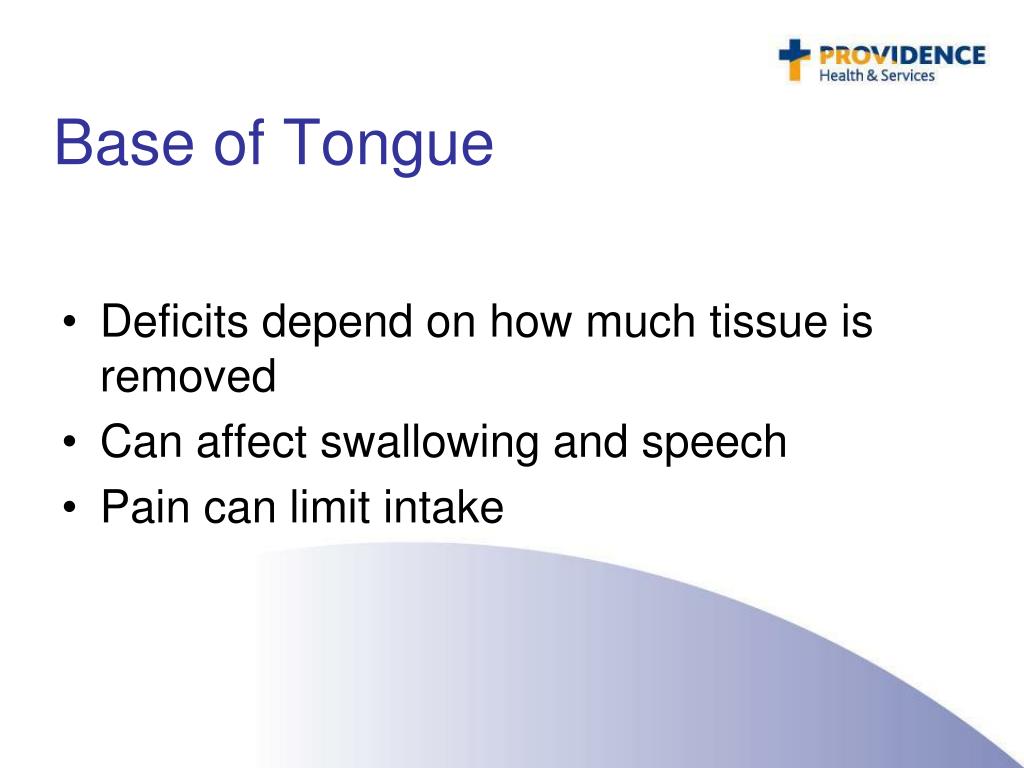 PROVIDENCE
Health & Services

Base of Tongue

• Deficits depend on how much tissue is removed
• Can affect swallowing and speech
• Pain can limit intake